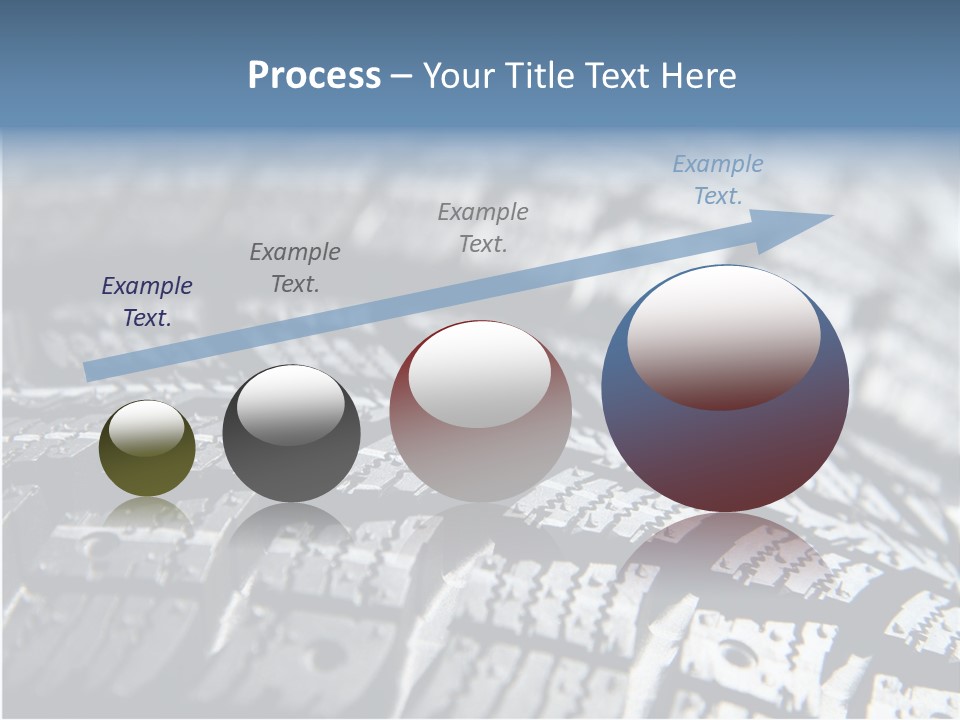 Process – Your Title Text Here

Example Text.

Example Text.

Example Text.

Example Text.